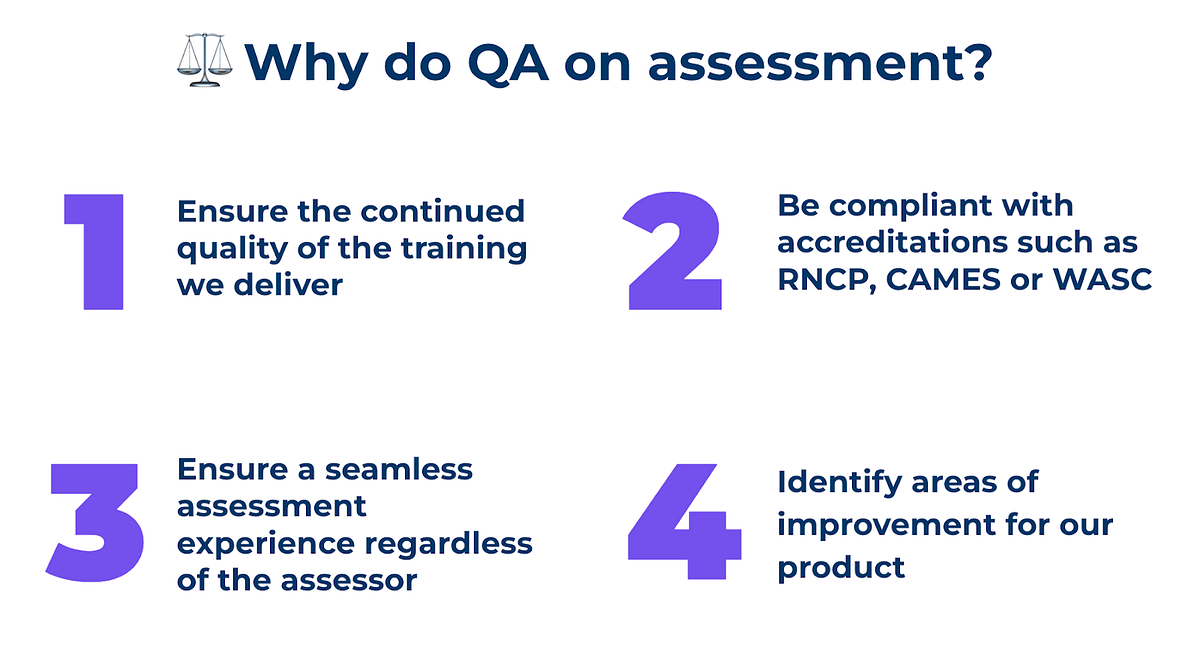 ⚖️ Why do QA on assessment?

1 Ensure the continued quality of the training we deliver

2 Be compliant with accreditations such as RNCP, CAMES or WASC

3 Ensure a seamless assessment experience regardless of the assessor

4 Identify areas of improvement for our product